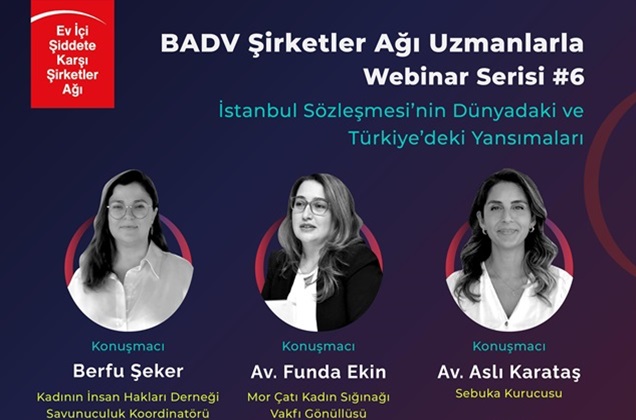 Ev İçi Şiddete Karşı Şirketler Ağı

BADV Şirketler Ağı Uzmanlarla Webinar Serisi #6

İstanbul Sözleşmesi'nin Dünyadaki ve Türkiye'deki Yansımaları

Konuşmacı
Berfu Şeker
Kadının İnsan Hakları Derneği Savunuculuk Koordinatörü

Konuşmacı
Av. Funda Ekin
Mor Çatı Kadın Sığınağı Vakfı Gönüllüsü

Konuşmacı
Av. Aslı Karataş
Sebuka Kurucusu